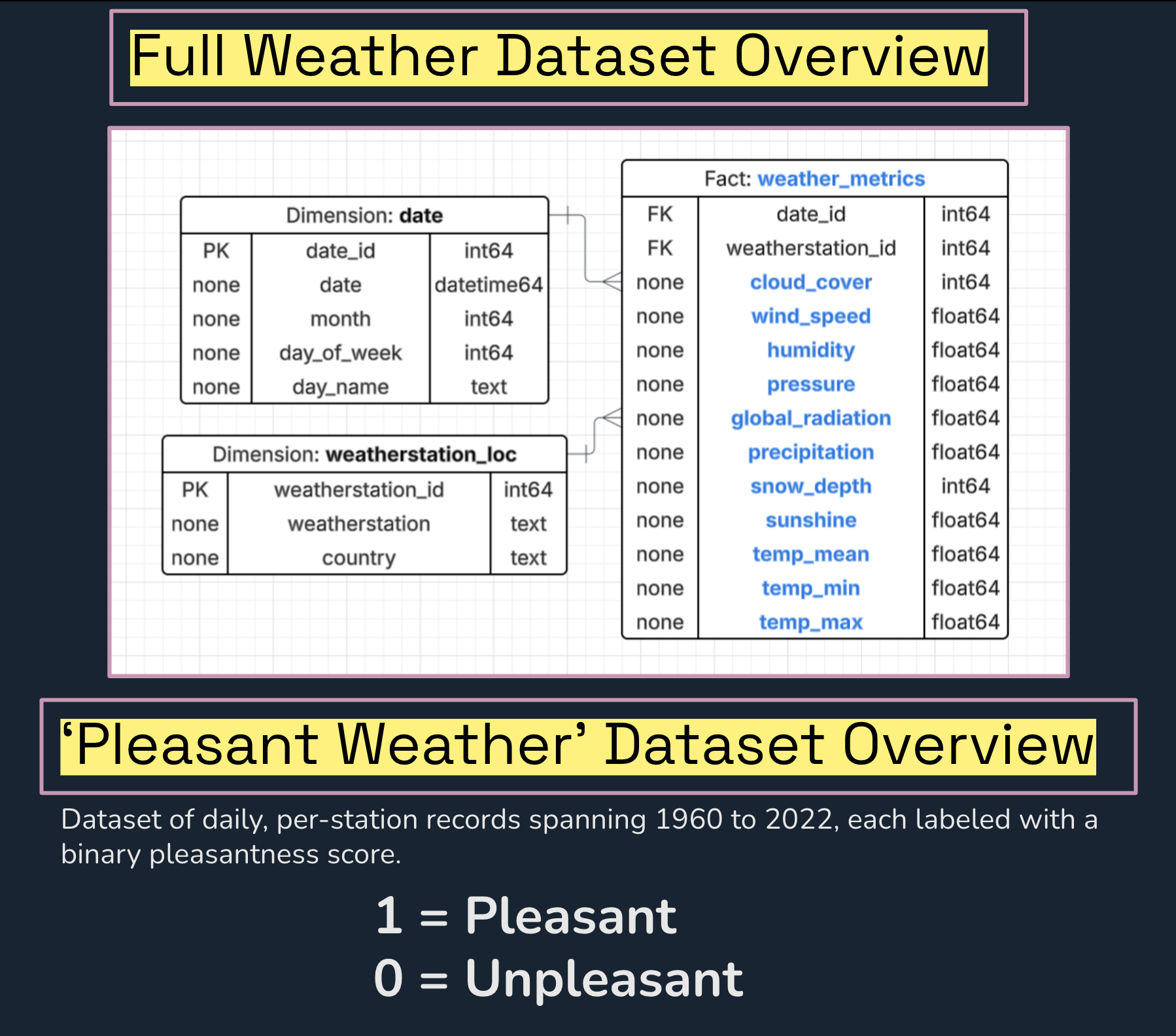 Full Weather Dataset Overview

Dimension: date

| PK | date_id | int64 |
|---|---|---|
| none | date | datetime64 |
| none | month | int64 |
| none | day_of_week | int64 |
| none | day_name | text |

Dimension: weatherstation_loc

| PK | weatherstation_id | int64 |
|---|---|---|
| none | weatherstation | text |
| none | country | text |

Fact: weather_metrics

| FK | date_id | int64 |
|---|---|---|
| FK | weatherstation_id | int64 |
| none | cloud_cover | int64 |
| none | wind_speed | float64 |
| none | humidity | float64 |
| none | pressure | float64 |
| none | global_radiation | float64 |
| none | precipitation | float64 |
| none | snow_depth | int64 |
| none | sunshine | float64 |
| none | temp_mean | float64 |
| none | temp_min | float64 |
| none | temp_max | float64 |

‘Pleasant Weather’ Dataset Overview

Dataset of daily, per-station records spanning 1960 to 2022, each labeled with a binary pleasantness score.

1 = Pleasant
0 = Unpleasant